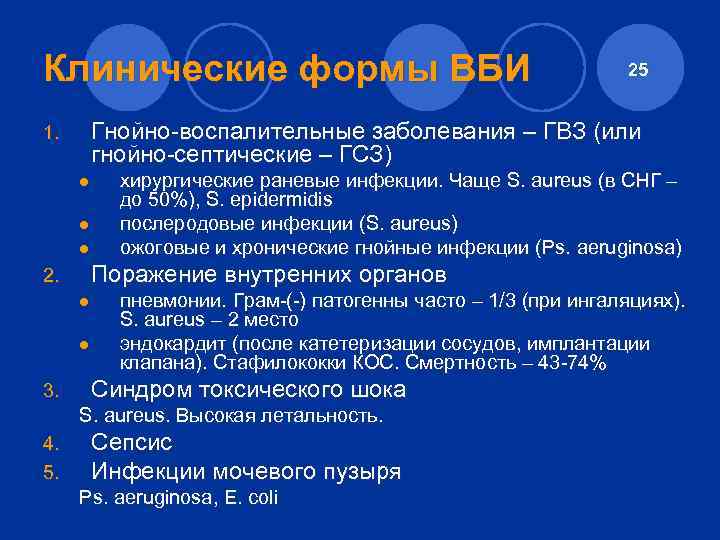 Клинические формы ВБИ

25

1. Гнойно-воспалительные заболевания – ГВЗ (или гнойно-септические – ГСЗ)
- хирургические раневые инфекции. Чаще S. aureus (в СНГ – до 50%), S. epidermidis
- послеродовые инфекции (S. aureus)
- ожоговые и хронические гнойные инфекции (Ps. aeruginosa)

2. Поражение внутренних органов
- пневмонии. Грам-(-) патогенны часто – 1/3 (при ингаляциях). S. aureus – 2 место
- эндокардит (после катетеризации сосудов, имплантации клапана). Стафилококки КОС. Смертность – 43-74%

3. Синдром токсического шока
S. aureus. Высокая летальность.

4. Сепсис

5. Инфекции мочевого пузыря
Ps. aeruginosa, E. coli